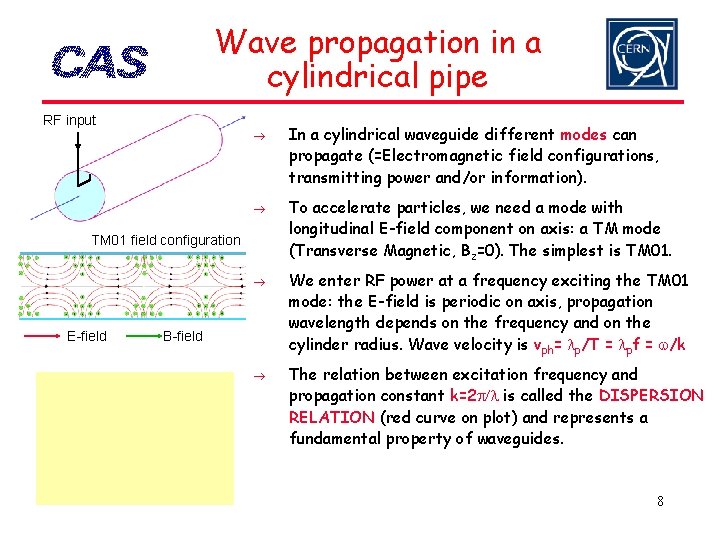 CAS

Wave propagation in a cylindrical pipe

CERN

RF input

TM01 field configuration

E-field B-field

→ In a cylindrical waveguide different modes can propagate (=Electromagnetic field configurations, transmitting power and/or information).

→ To accelerate particles, we need a mode with longitudinal E-field component on axis: a TM mode (Transverse Magnetic, $B_z$=0). The simplest is TM01.

→ We enter RF power at a frequency exciting the TM01 mode: the E-field is periodic on axis, propagation wavelength depends on the frequency and on the cylinder radius. Wave velocity is $v_{ph}= \lambda_p/T = \lambda_p f = \omega/k$

→ The relation between excitation frequency and propagation constant $k=2\pi/\lambda$ is called the DISPERSION RELATION (red curve on plot) and represents a fundamental property of waveguides.

8